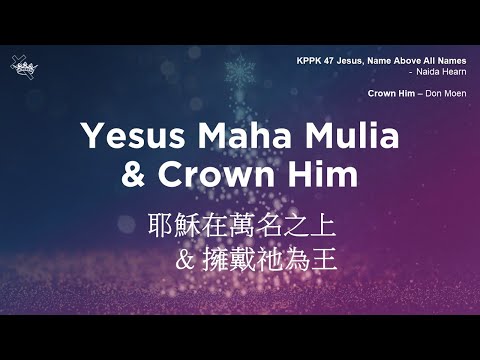 KPPK 47 Jesus, Name Above All Names
- Naida Hearn

Crown Him – Don Moen

Yesus Maha Mulia
& Crown Him

耶穌在萬名之上
& 擁戴祂為王